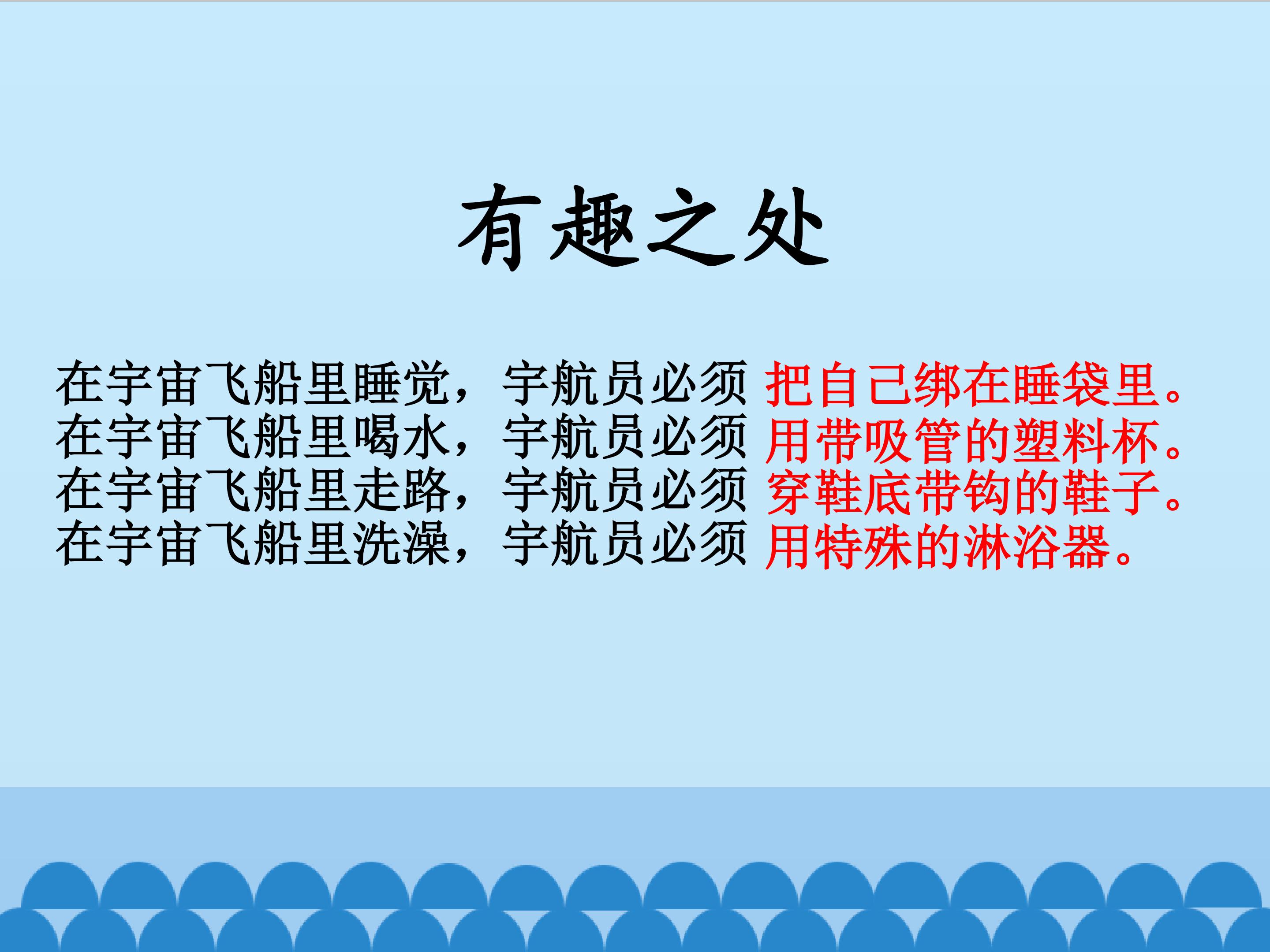 有趣之处

在宇宙飞船里睡觉，宇航员必须 把自己绑在睡袋里。
在宇宙飞船里喝水，宇航员必须 用带吸管的塑料杯。
在宇宙飞船里走路，宇航员必须 穿鞋底带钩的鞋子。
在宇宙飞船里洗澡，宇航员必须 用特殊的淋浴器。